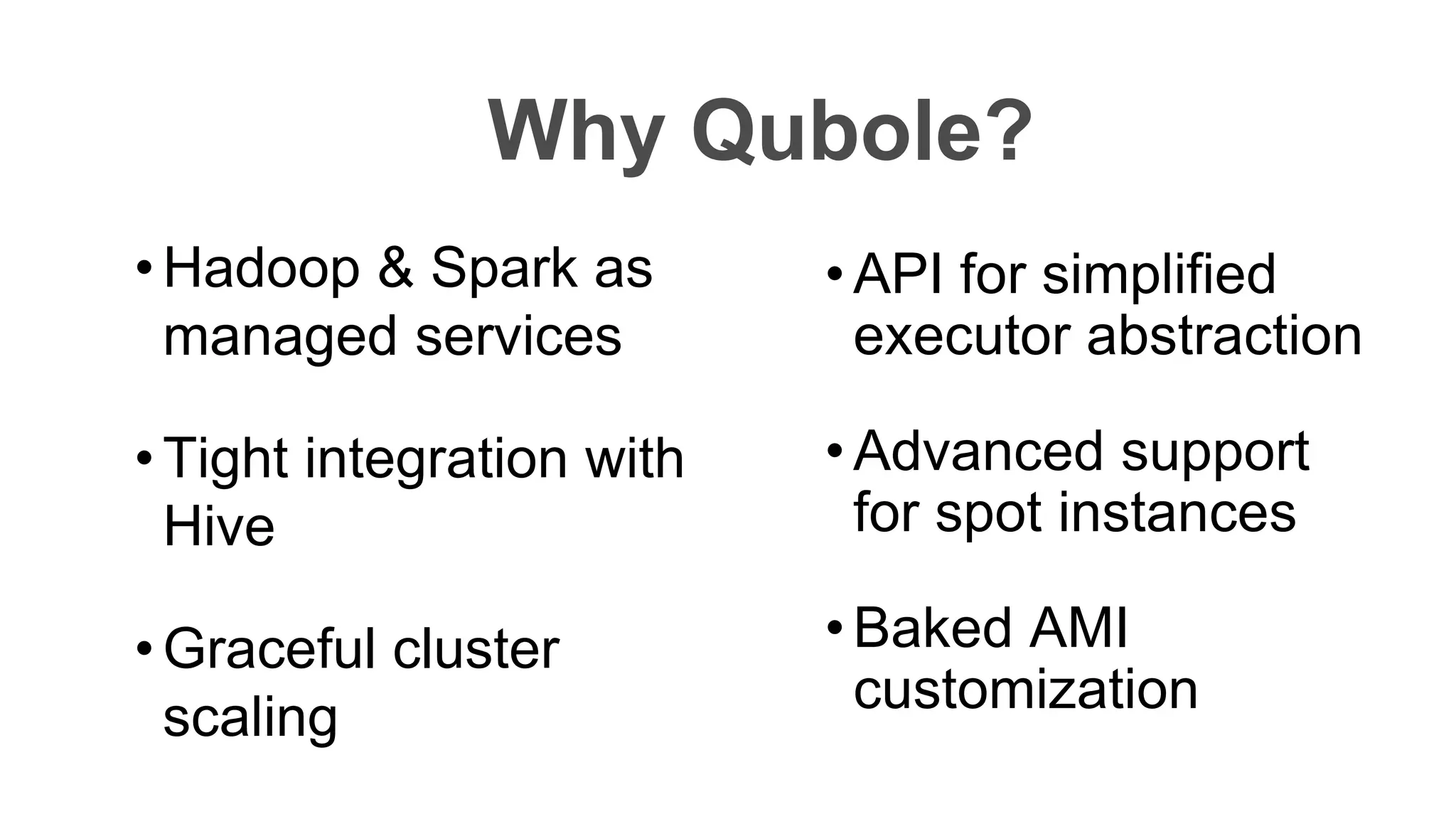 Why Qubole?

• Hadoop & Spark as managed services

• Tight integration with Hive

• Graceful cluster scaling

• API for simplified executor abstraction

• Advanced support for spot instances

• Baked AMI customization